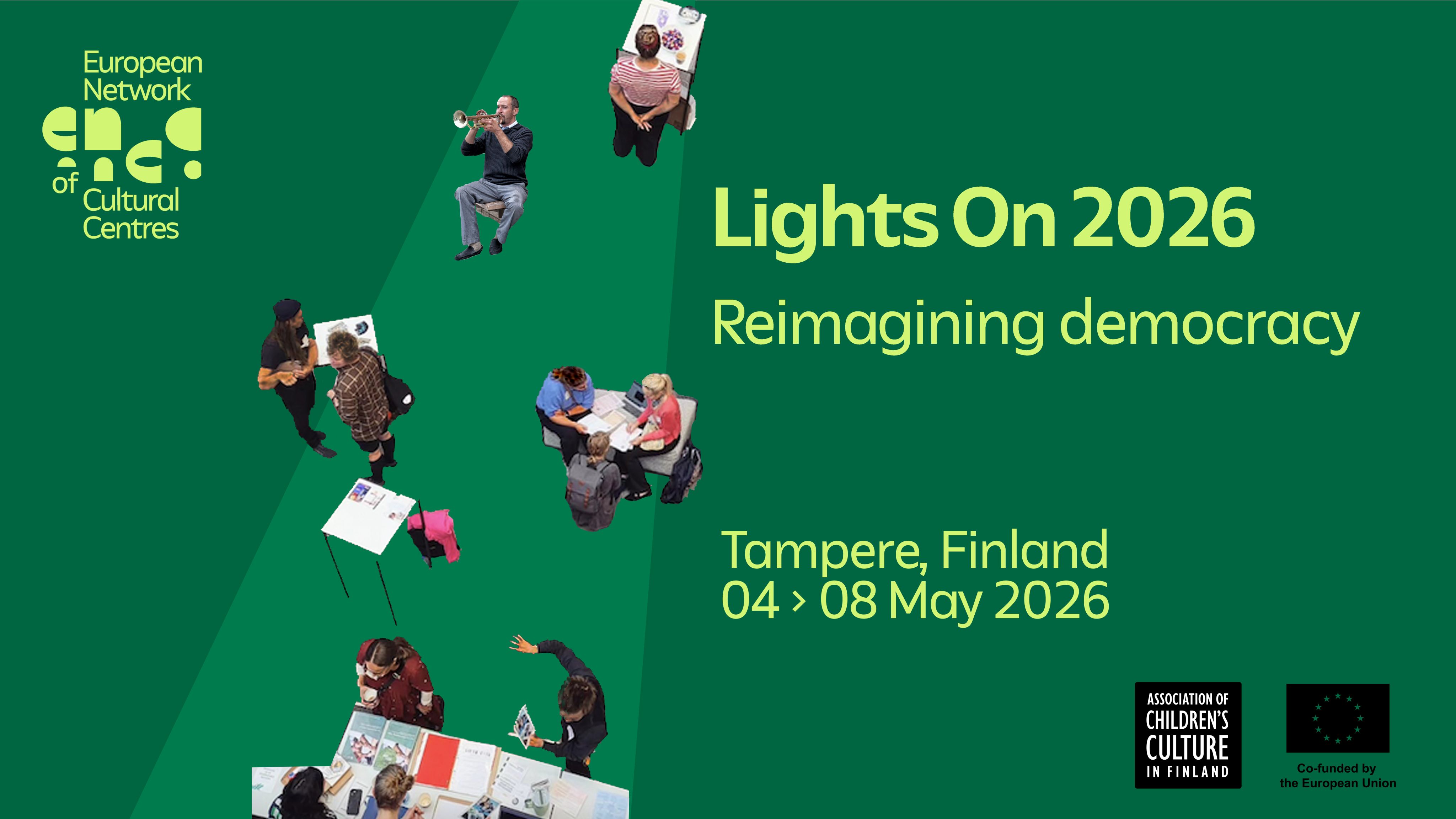 European Network encc of Cultural Centres

Lights On 2026

Reimagining democracy

Tampere, Finland
04 › 08 May 2026

ASSOCIATION OF CHILDREN'S CULTURE IN FINLAND

Co-funded by the European Union